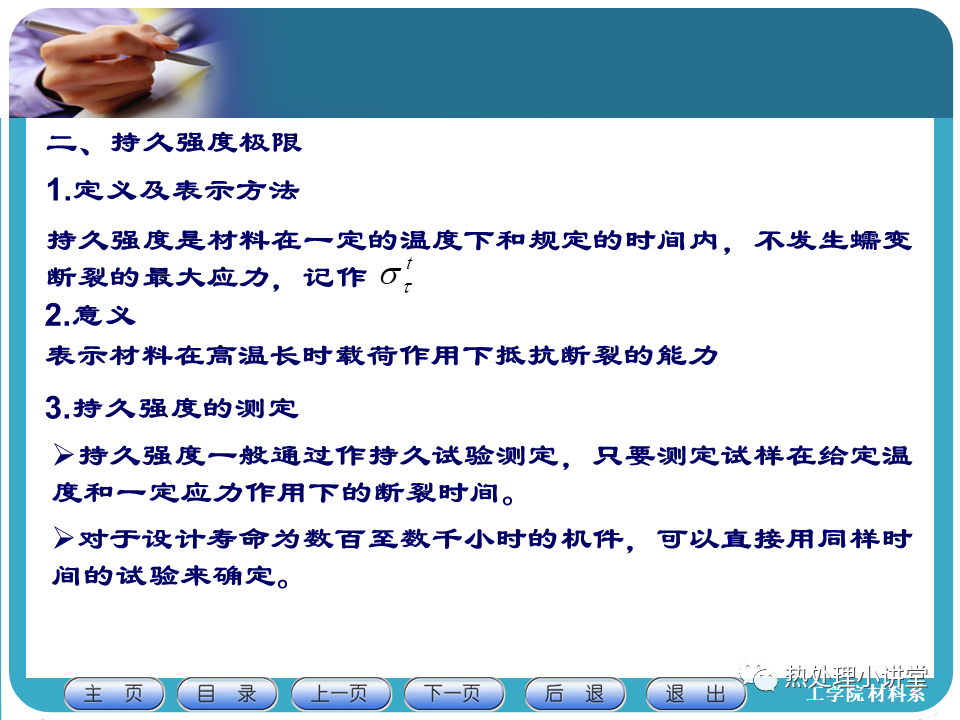 二、持久强度极限

1.定义及表示方法

持久强度是材料在一定的温度下和规定的时间内，不发生蠕变断裂的最大应力，记作 $\sigma_{\tau}^{t}$

2.意义

表示材料在高温长时载荷作用下抵抗断裂的能力

3.持久强度的测定

➢持久强度一般通过作持久试验测定，只要测定试样在给定温度和一定应力作用下的断裂时间。

➢对于设计寿命为数百至数千小时的机件，可以直接用同样时间的试验来确定。

主 页　目 录　上一页　下一页　后 退　退 出

热处理小讲堂
工学院材料系